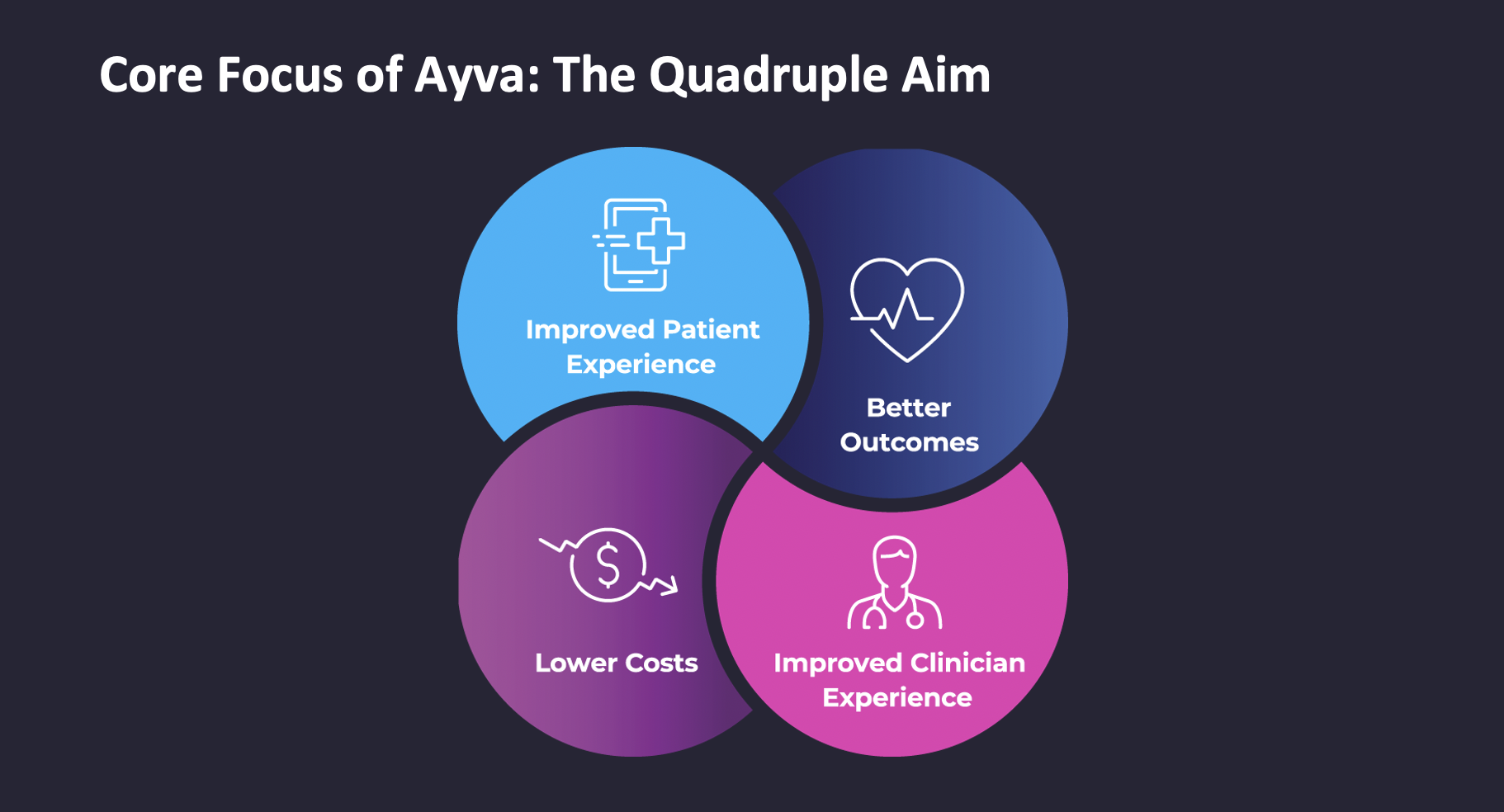 Core Focus of Ayva: The Quadruple Aim

Improved Patient Experience

Better Outcomes

Lower Costs

Improved Clinician Experience